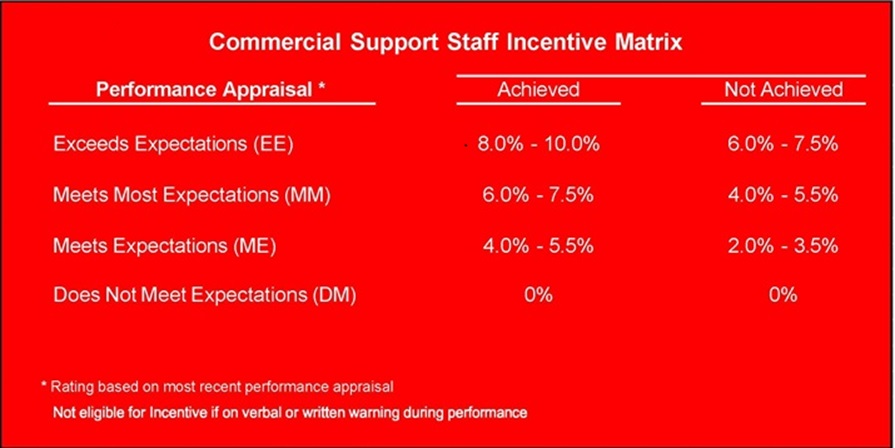 Commercial Support Staff Incentive Matrix

| Performance Appraisal * | Achieved | Not Achieved |
|---|---|---|
| Exceeds Expectations (EE) | 8.0% - 10.0% | 6.0% - 7.5% |
| Meets Most Expectations (MM) | 6.0% - 7.5% | 4.0% - 5.5% |
| Meets Expectations (ME) | 4.0% - 5.5% | 2.0% - 3.5% |
| Does Not Meet Expectations (DM) | 0% | 0% |

* Rating based on most recent performance appraisal
Not eligible for Incentive if on verbal or written warning during performance